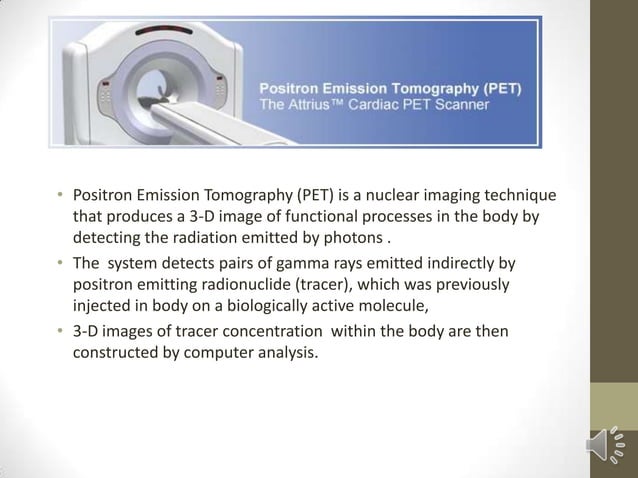 Positron Emission Tomography (PET)
The Attrius™ Cardiac PET Scanner

• Positron Emission Tomography (PET) is a nuclear imaging technique that produces a 3-D image of functional processes in the body by detecting the radiation emitted by photons .
• The system detects pairs of gamma rays emitted indirectly by positron emitting radionuclide (tracer), which was previously injected in body on a biologically active molecule,
• 3-D images of tracer concentration within the body are then constructed by computer analysis.